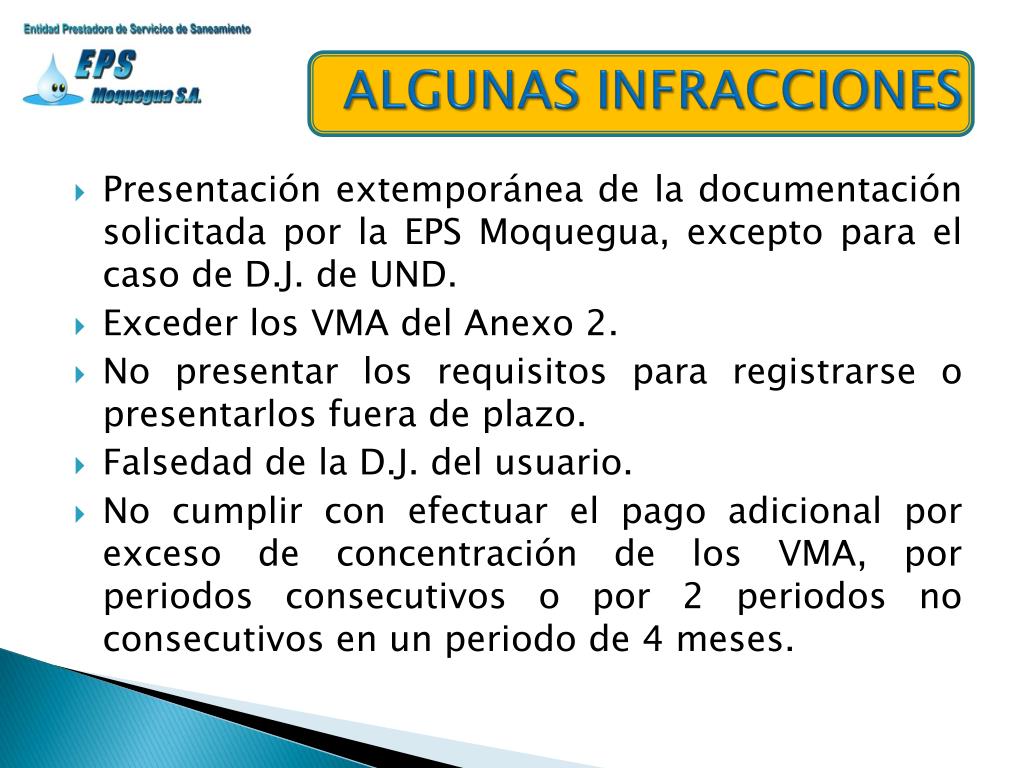 Entidad Prestadora de Servicios de Saneamiento
EPS
Moquegua S.A.

ALGUNAS INFRACCIONES

Presentación extemporánea de la documentación solicitada por la EPS Moquegua, excepto para el caso de D.J. de UND.

Exceder los VMA del Anexo 2.

No presentar los requisitos para registrarse o presentarlos fuera de plazo.

Falsedad de la D.J. del usuario.

No cumplir con efectuar el pago adicional por exceso de concentración de los VMA, por periodos consecutivos o por 2 periodos no consecutivos en un periodo de 4 meses.